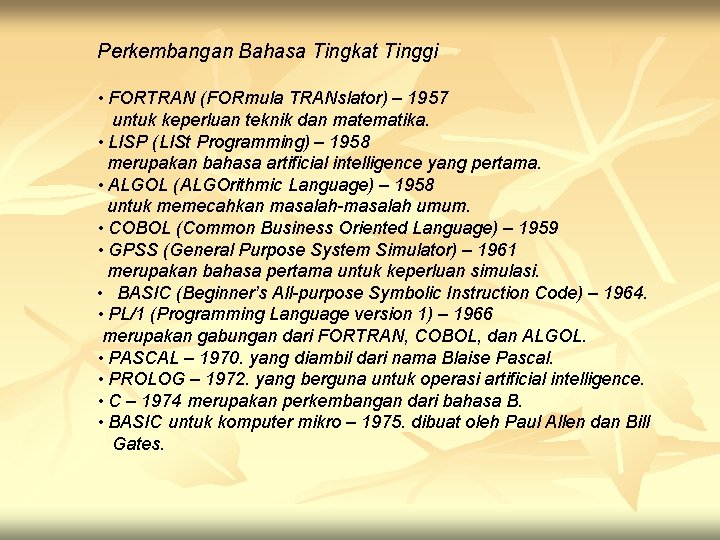 Perkembangan Bahasa Tingkat Tinggi

• FORTRAN (FORmula TRANslator) – 1957
untuk keperluan teknik dan matematika.
• LISP (LISt Programming) – 1958
merupakan bahasa artificial intelligence yang pertama.
• ALGOL (ALGOrithmic Language) – 1958
untuk memecahkan masalah-masalah umum.
• COBOL (Common Business Oriented Language) – 1959
• GPSS (General Purpose System Simulator) – 1961
merupakan bahasa pertama untuk keperluan simulasi.
• BASIC (Beginner's All-purpose Symbolic Instruction Code) – 1964.
• PL/1 (Programming Language version 1) – 1966
merupakan gabungan dari FORTRAN, COBOL, dan ALGOL.
• PASCAL – 1970. yang diambil dari nama Blaise Pascal.
• PROLOG – 1972. yang berguna untuk operasi artificial intelligence.
• C – 1974 merupakan perkembangan dari bahasa B.
• BASIC untuk komputer mikro – 1975. dibuat oleh Paul Allen dan Bill Gates.